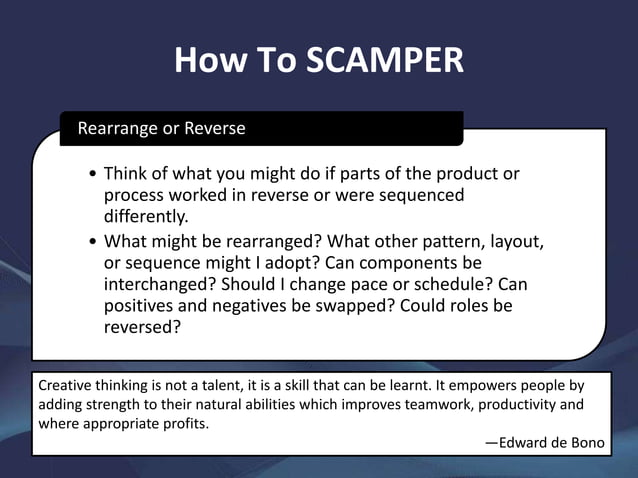 How To SCAMPER

Rearrange or Reverse

• Think of what you might do if parts of the product or process worked in reverse or were sequenced differently.
• What might be rearranged? What other pattern, layout, or sequence might I adopt? Can components be interchanged? Should I change pace or schedule? Can positives and negatives be swapped? Could roles be reversed?

Creative thinking is not a talent, it is a skill that can be learnt. It empowers people by adding strength to their natural abilities which improves teamwork, productivity and where appropriate profits.

—Edward de Bono